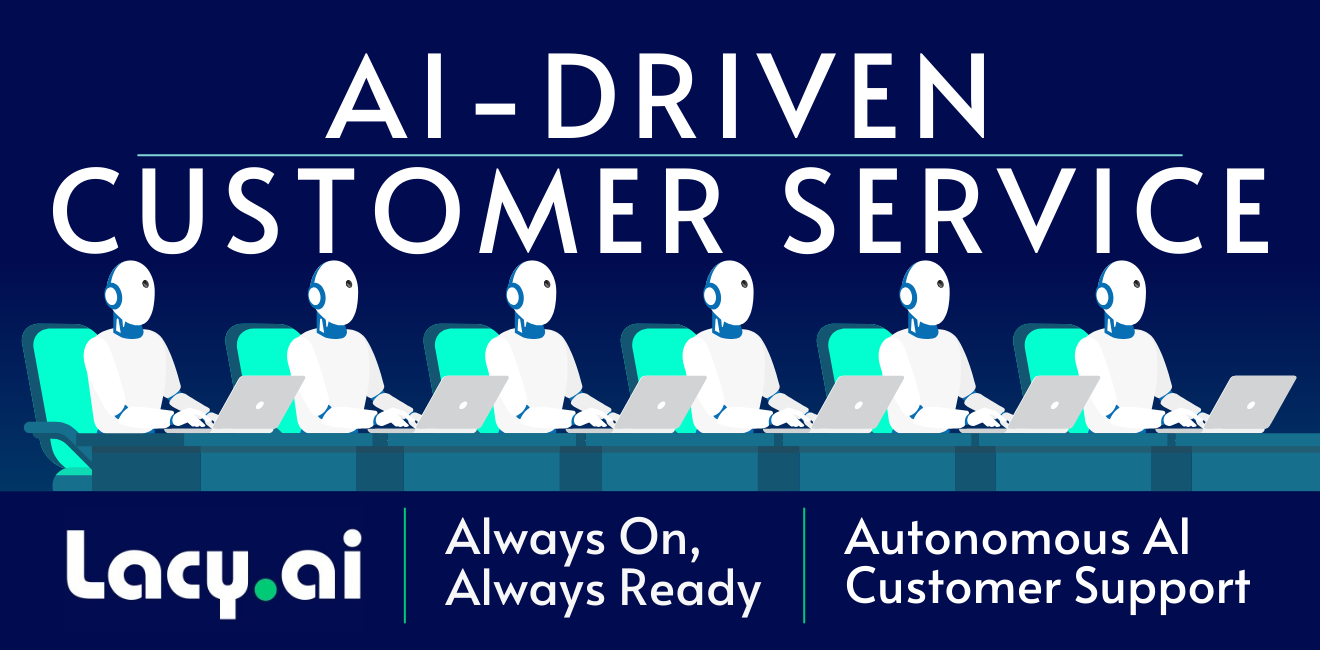 AI-DRIVEN
CUSTOMER SERVICE

Lacy.ai

Always On,
Always Ready

Autonomous AI
Customer Support